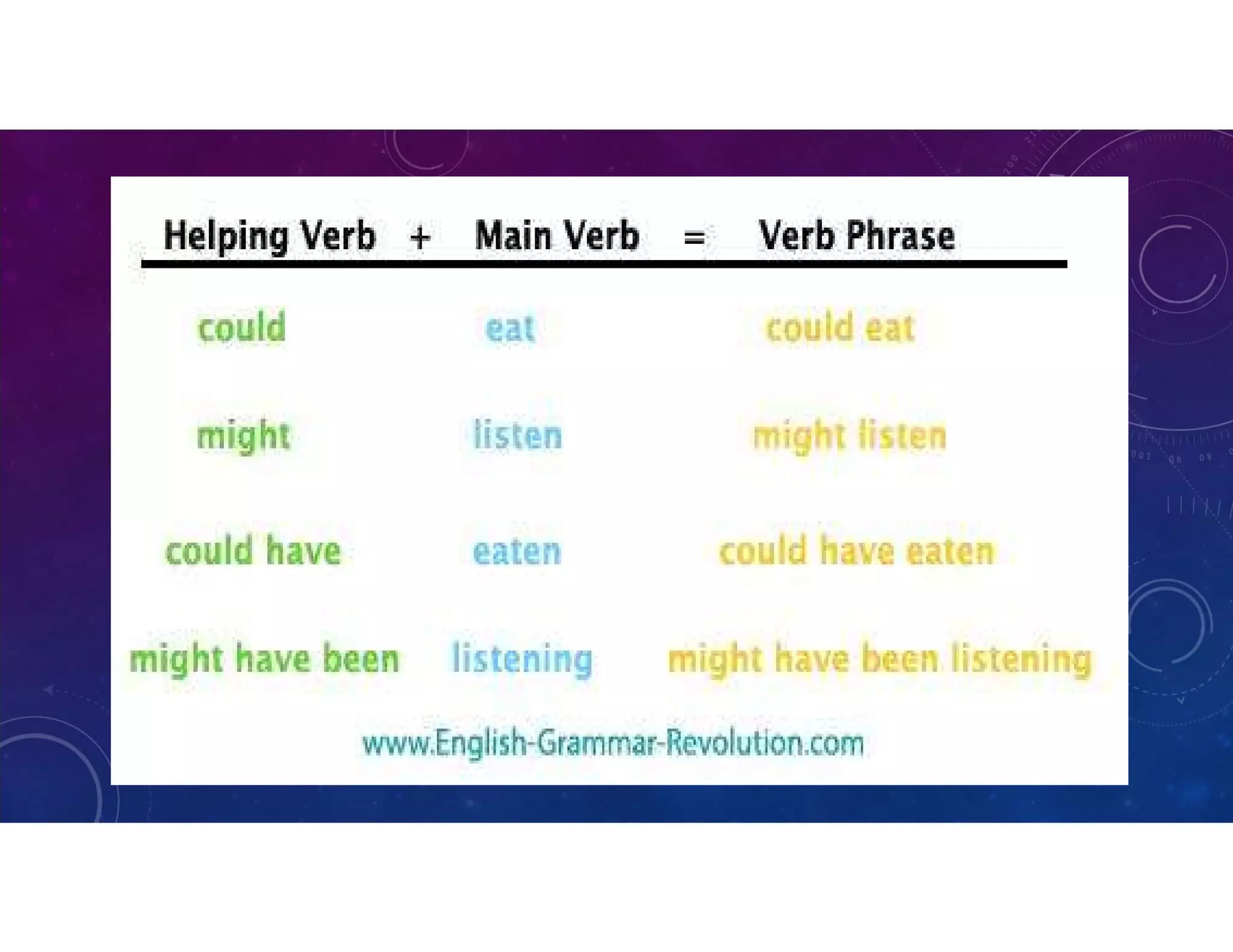 | Helping Verb + | Main Verb = | Verb Phrase |
|---|---|---|
| could | eat | could eat |
| might | listen | might listen |
| could have | eaten | could have eaten |
| might have been | listening | might have been listening |

www.English-Grammar-Revolution.com